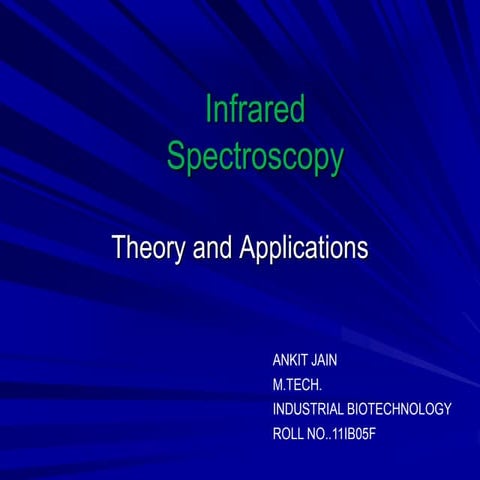 Infrared Spectroscopy

Theory and Applications

ANKIT JAIN
M.TECH.
INDUSTRIAL BIOTECHNOLOGY
ROLL NO..11IB05F